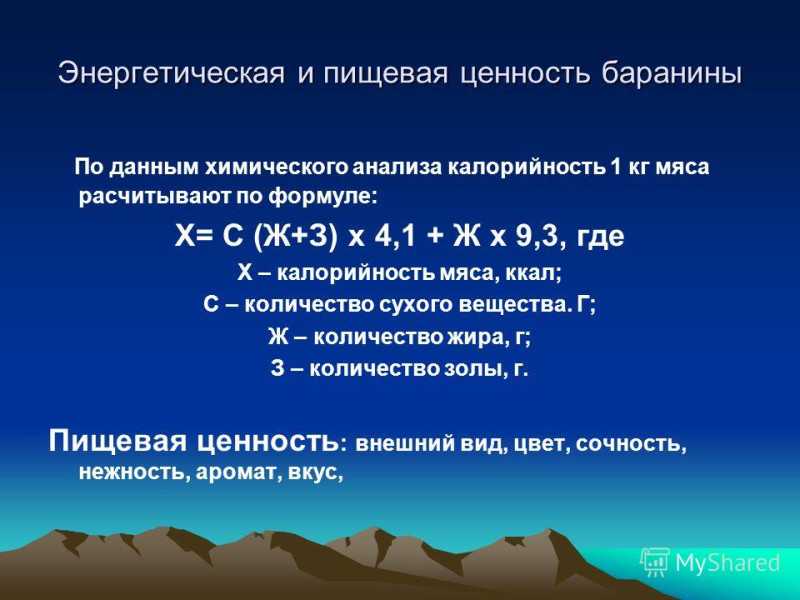 Энергетическая и пищевая ценность баранины

По данным химического анализа калорийность 1 кг мяса расчитывают по формуле:

Х= С (Ж+З) х 4,1 + Ж х 9,3, где

Х – калорийность мяса, ккал;

С – количество сухого вещества. Г;

Ж – количество жира, г;

З – количество золы, г.

Пищевая ценность: внешний вид, цвет, сочность, нежность, аромат, вкус,

MyShared